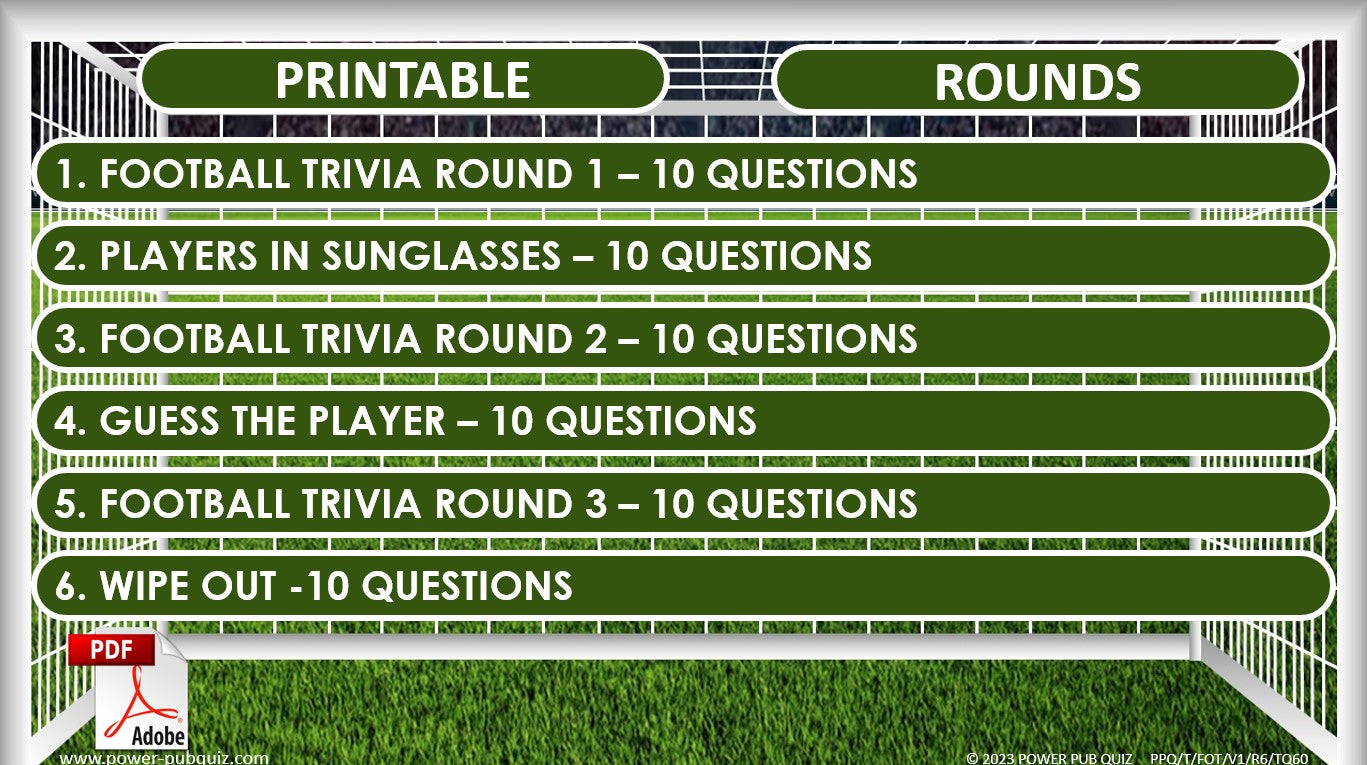 PRINTABLE

ROUNDS

1. FOOTBALL TRIVIA ROUND 1 – 10 QUESTIONS

2. PLAYERS IN SUNGLASSES – 10 QUESTIONS

3. FOOTBALL TRIVIA ROUND 2 – 10 QUESTIONS

4. GUESS THE PLAYER – 10 QUESTIONS

5. FOOTBALL TRIVIA ROUND 3 – 10 QUESTIONS

6. WIPE OUT -10 QUESTIONS

PDF

Adobe

www.power-pubquiz.com

© 2023 POWER PUB QUIZ PPQ/T/FOT/V1/R6/TQ60